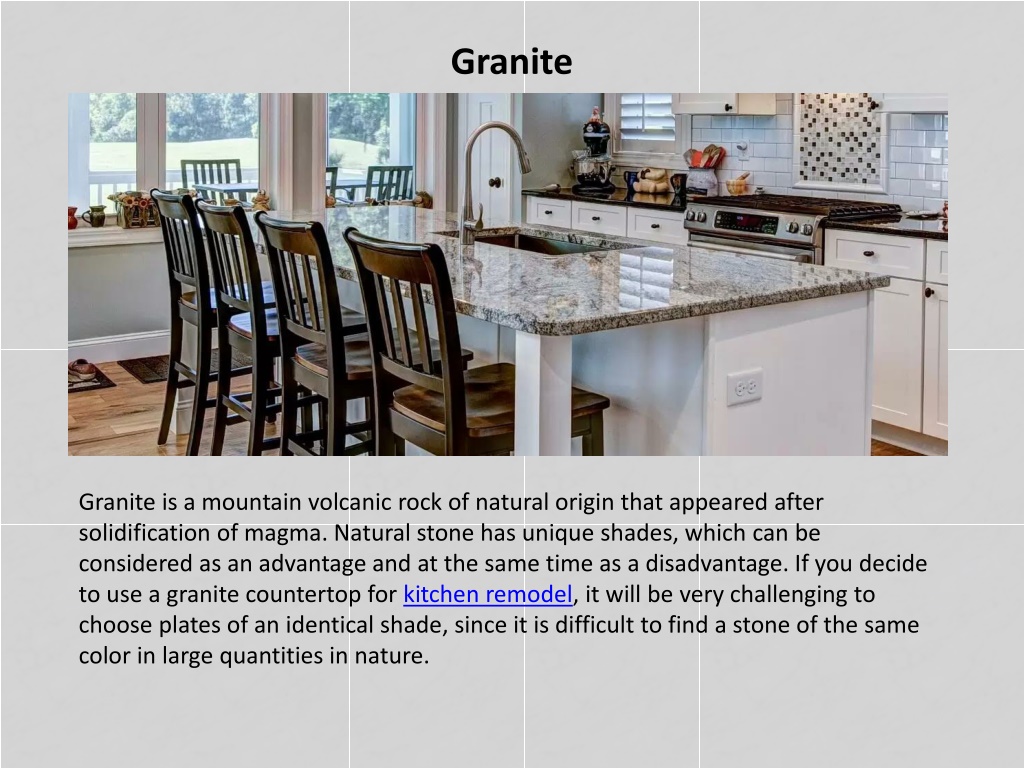 Granite

Granite is a mountain volcanic rock of natural origin that appeared after solidification of magma. Natural stone has unique shades, which can be considered as an advantage and at the same time as a disadvantage. If you decide to use a granite countertop for kitchen remodel, it will be very challenging to choose plates of an identical shade, since it is difficult to find a stone of the same color in large quantities in nature.